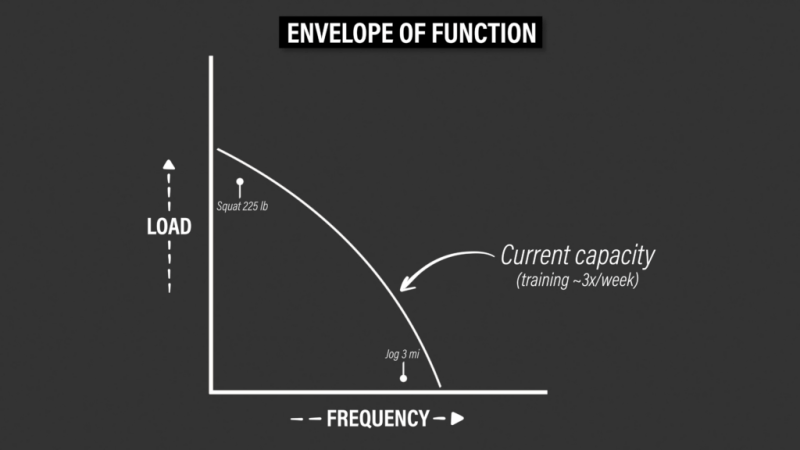 ENVELOPE OF FUNCTION

LOAD

Squat 225 lb

Current capacity
(training ~3x/week)

Jog 3 mi

FREQUENCY